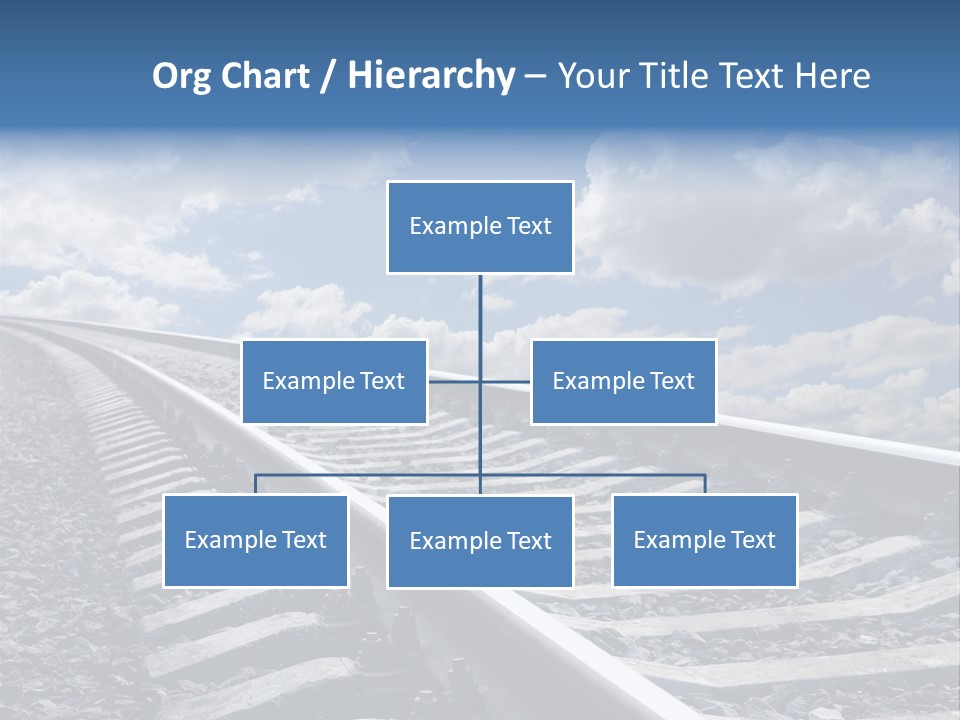 Org Chart / Hierarchy – Your Title Text Here

Example Text

Example Text

Example Text

Example Text

Example Text

Example Text